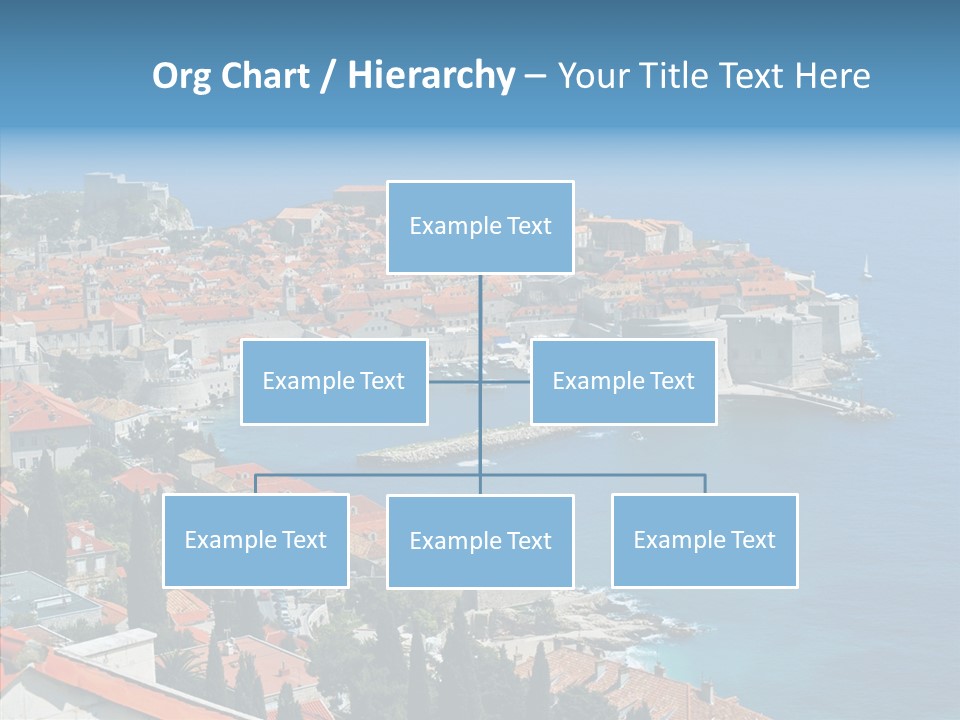 Org Chart / Hierarchy – Your Title Text Here

Example Text

Example Text

Example Text

Example Text

Example Text

Example Text